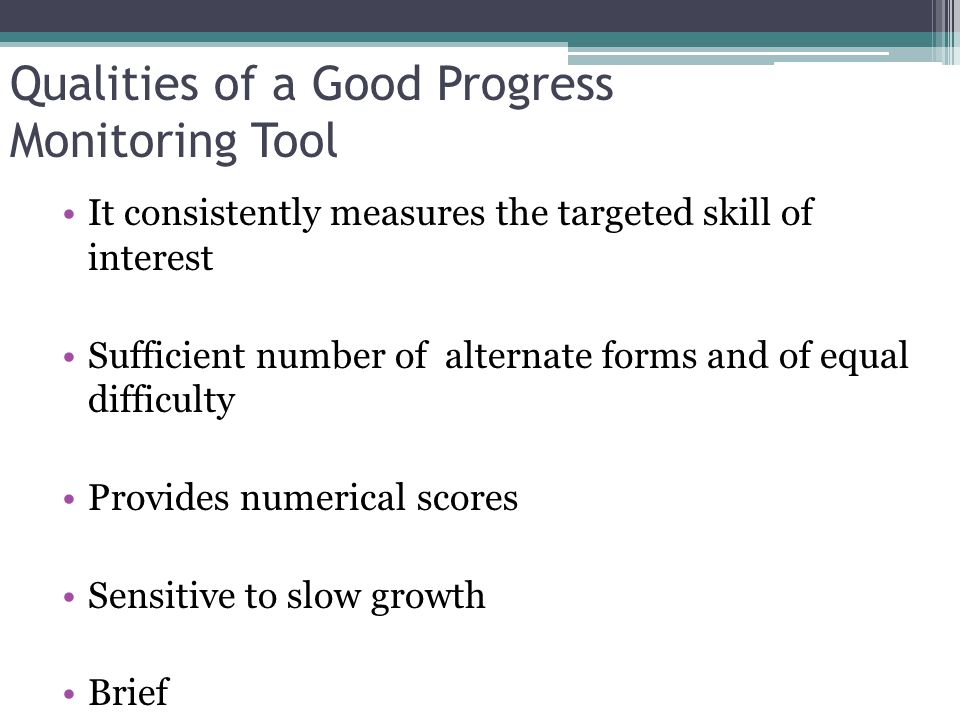 Qualities of a Good Progress Monitoring Tool

• It consistently measures the targeted skill of interest

• Sufficient number of  alternate forms and of equal difficulty

• Provides numerical scores

• Sensitive to slow growth

• Brief